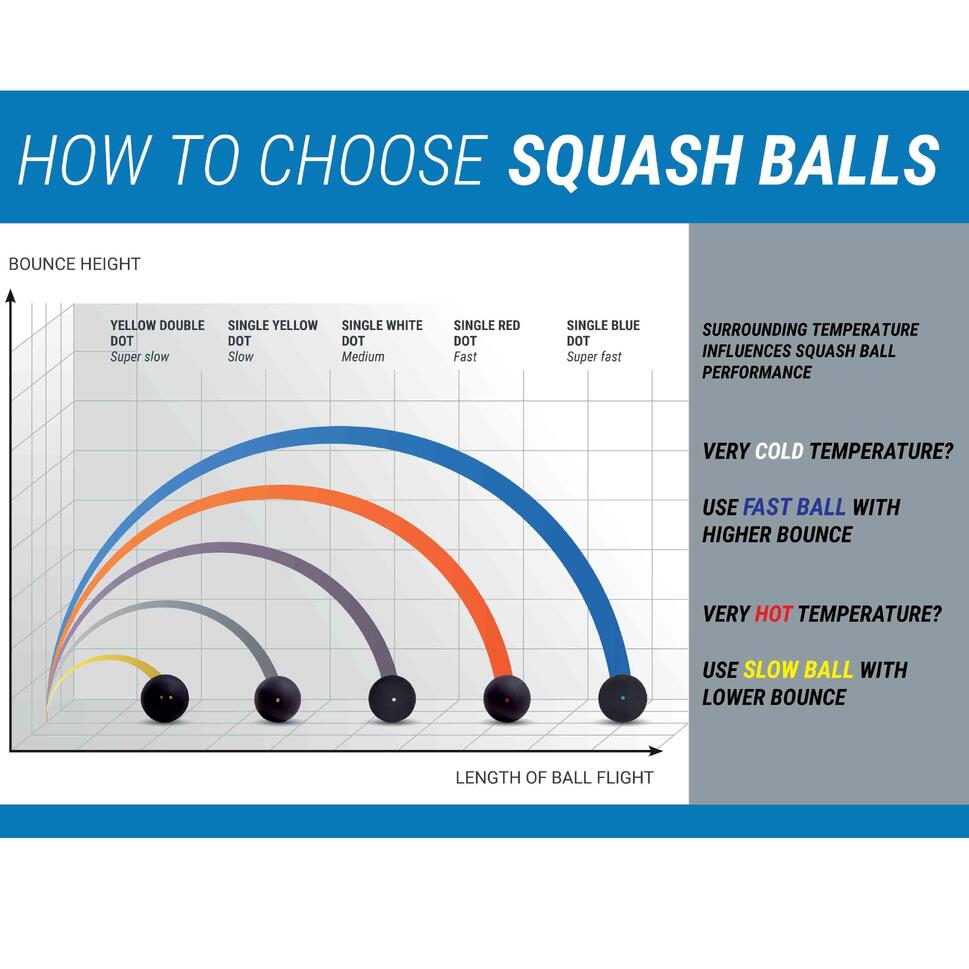 HOW TO CHOOSE SQUASH BALLS

BOUNCE HEIGHT

YELLOW DOUBLE DOT
Super slow

SINGLE YELLOW DOT
Slow

SINGLE WHITE DOT
Medium

SINGLE RED DOT
Fast

SINGLE BLUE DOT
Super fast

LENGTH OF BALL FLIGHT

SURROUNDING TEMPERATURE INFLUENCES SQUASH BALL PERFORMANCE

VERY COLD TEMPERATURE?

USE FAST BALL WITH HIGHER BOUNCE

VERY HOT TEMPERATURE?

USE SLOW BALL WITH LOWER BOUNCE